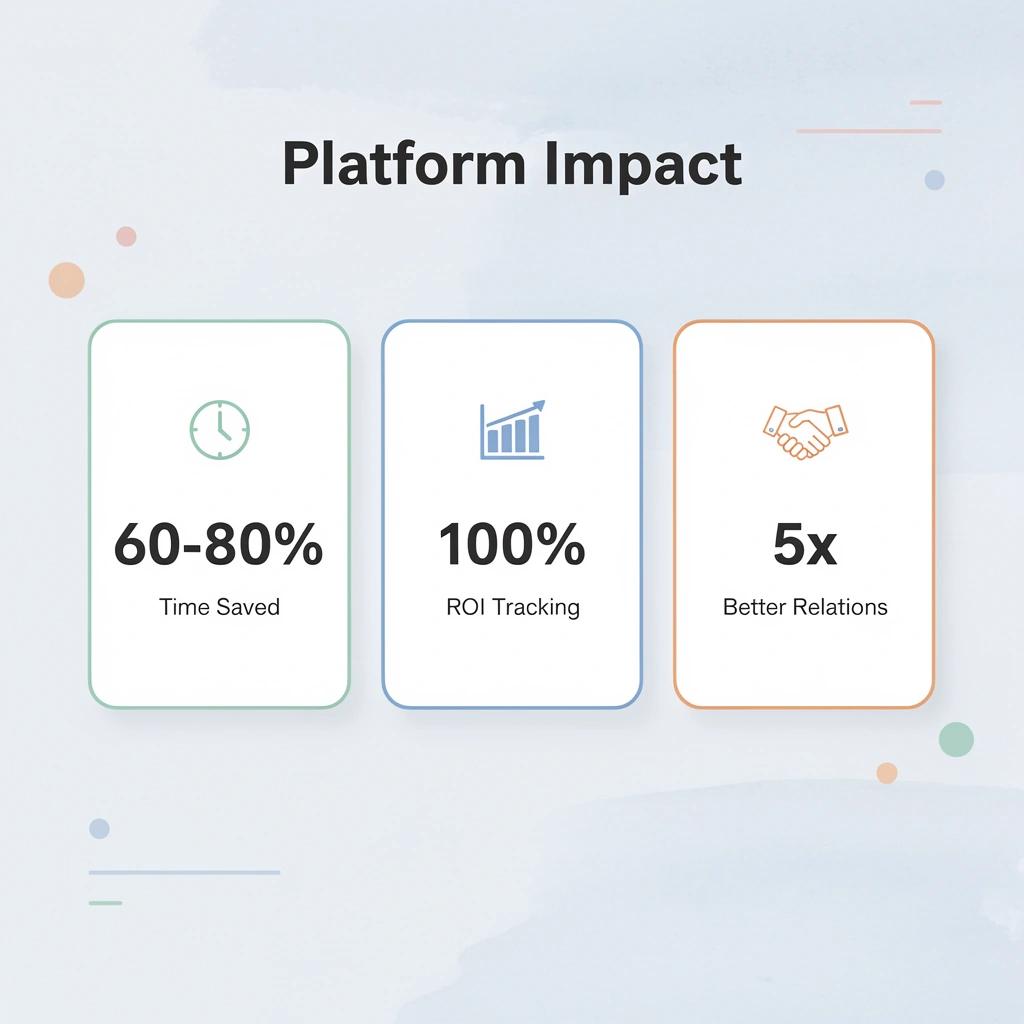 Platform Impact

60-80%
Time Saved

100%
ROI Tracking

5x
Better Relations